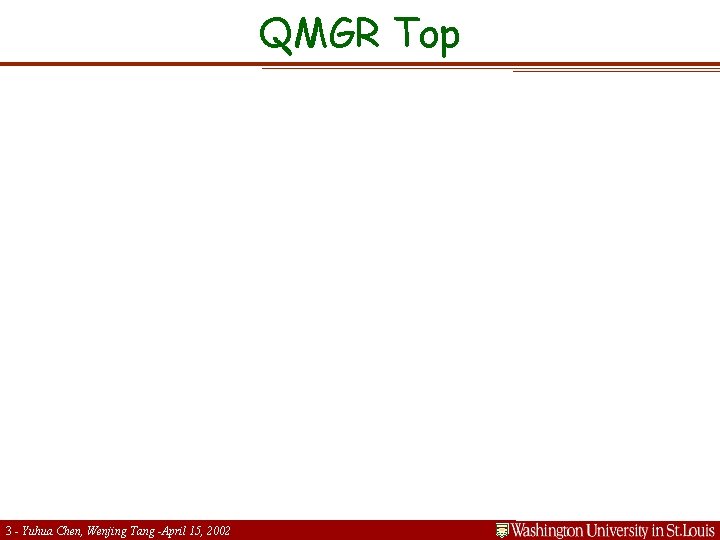 QMGR Top

3 - Yuhua Chen, Wenjing Tang -April 15, 2002

Washington University in St.Louis